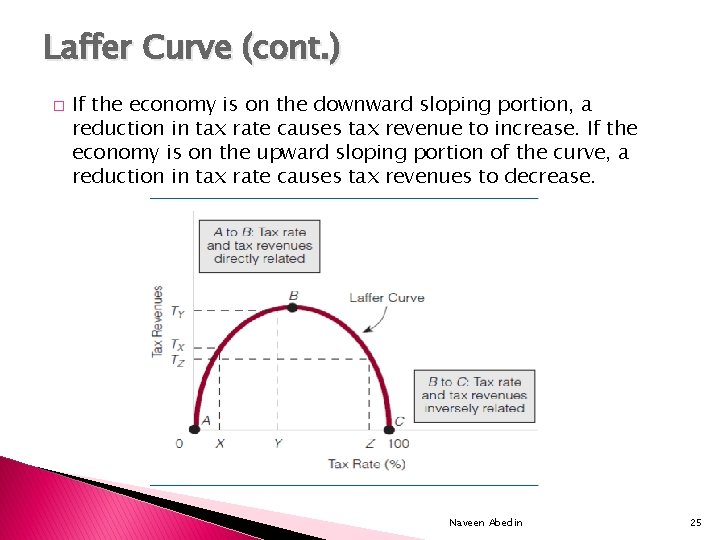 Laffer Curve (cont.)

□ If the economy is on the downward sloping portion, a reduction in tax rate causes tax revenue to increase. If the economy is on the upward sloping portion of the curve, a reduction in tax rate causes tax revenues to decrease.

A to B: Tax rate and tax revenues directly related

Tax Revenues

$T_Y$

$T_X$

$T_Z$

B

Laffer Curve

B to C: Tax rate and tax revenues inversely related

A

C

0 X Y Z 100

Tax Rate (%)

Naveen Abedin

25